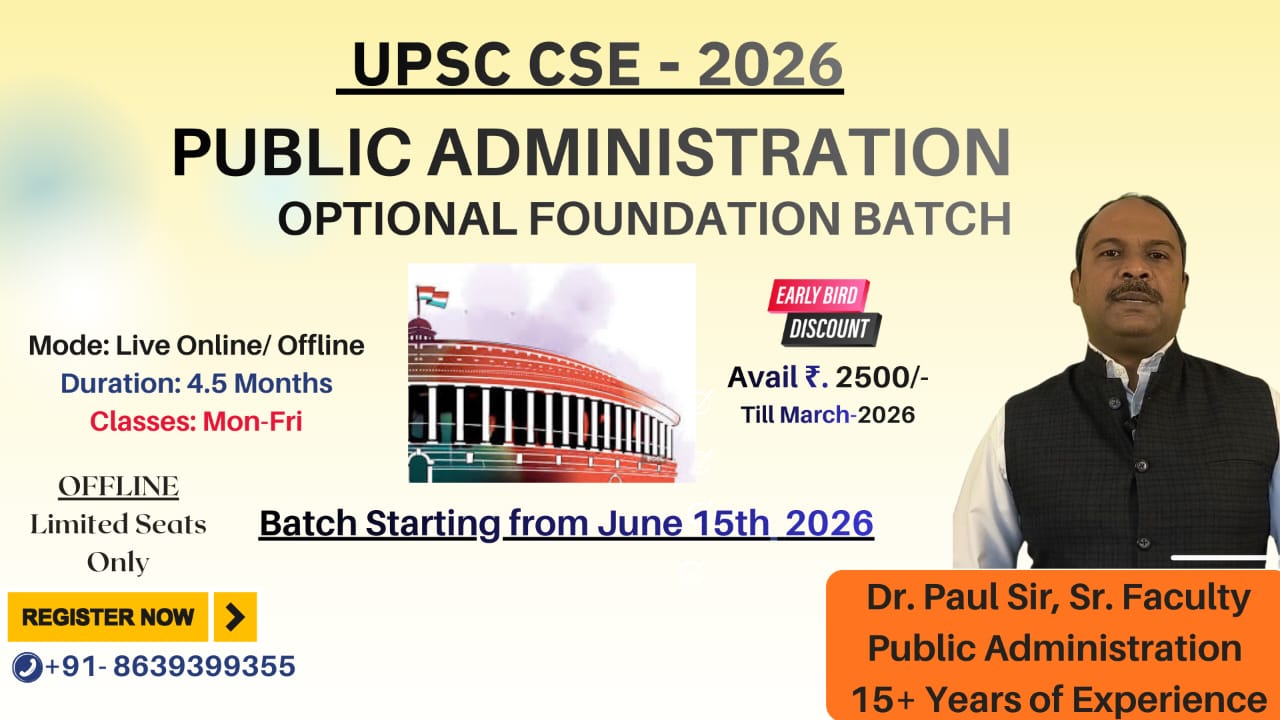 UPSC CSE - 2026
PUBLIC ADMINISTRATION
OPTIONAL FOUNDATION BATCH

Mode: Live Online/ Offline
Duration: 4.5 Months
Classes: Mon-Fri

EARLY BIRD
DISCOUNT
Avail ₹. 2500/-
Till March-2026

OFFLINE
Limited Seats
Only

Batch Starting from June 15th 2026

REGISTER NOW

+91- 8639399355

Dr. Paul Sir, Sr. Faculty
Public Administration
15+ Years of Experience